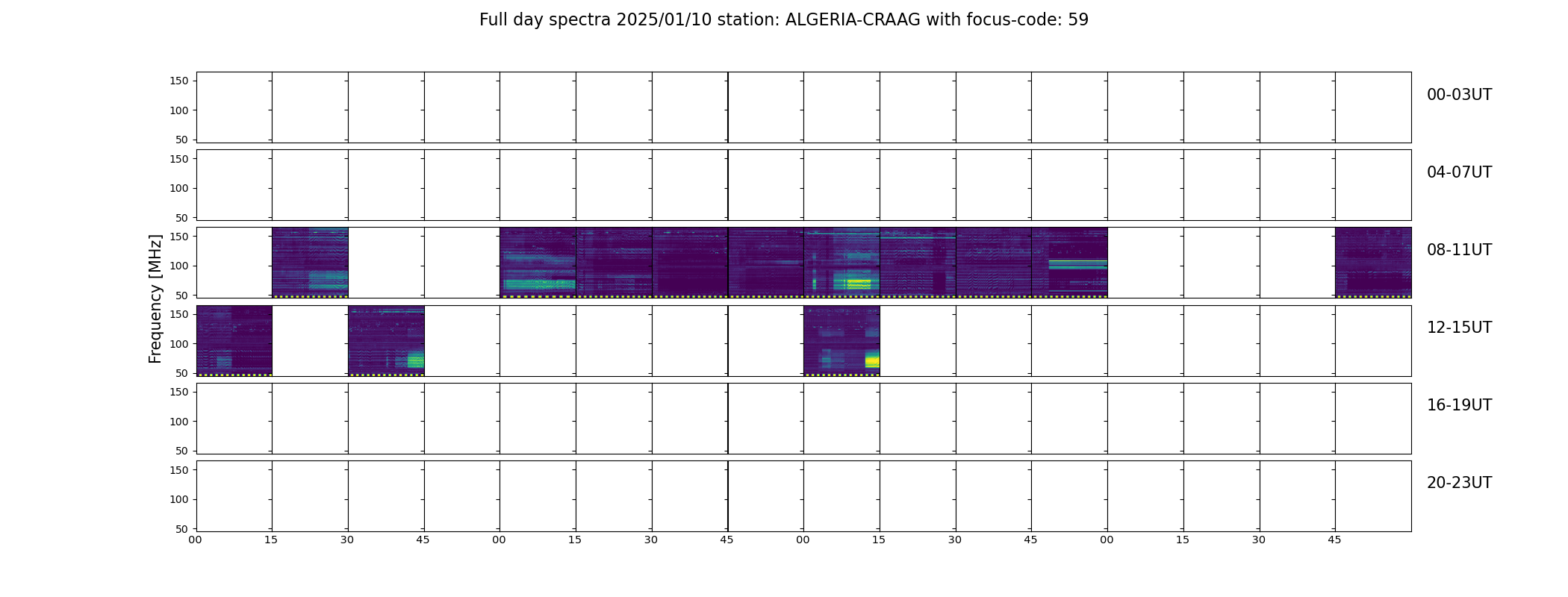 Full day spectra 2025/01/10 station: ALGERIA-CRAAG with focus-code: 59

Frequency [MHz]

150
100
50
00-03UT

150
100
50
04-07UT

150
100
50
08-11UT

150
100
50
12-15UT

150
100
50
16-19UT

150
100
50
20-23UT

00 15 30 45 00 15 30 45 00 15 30 45 00 15 30 45